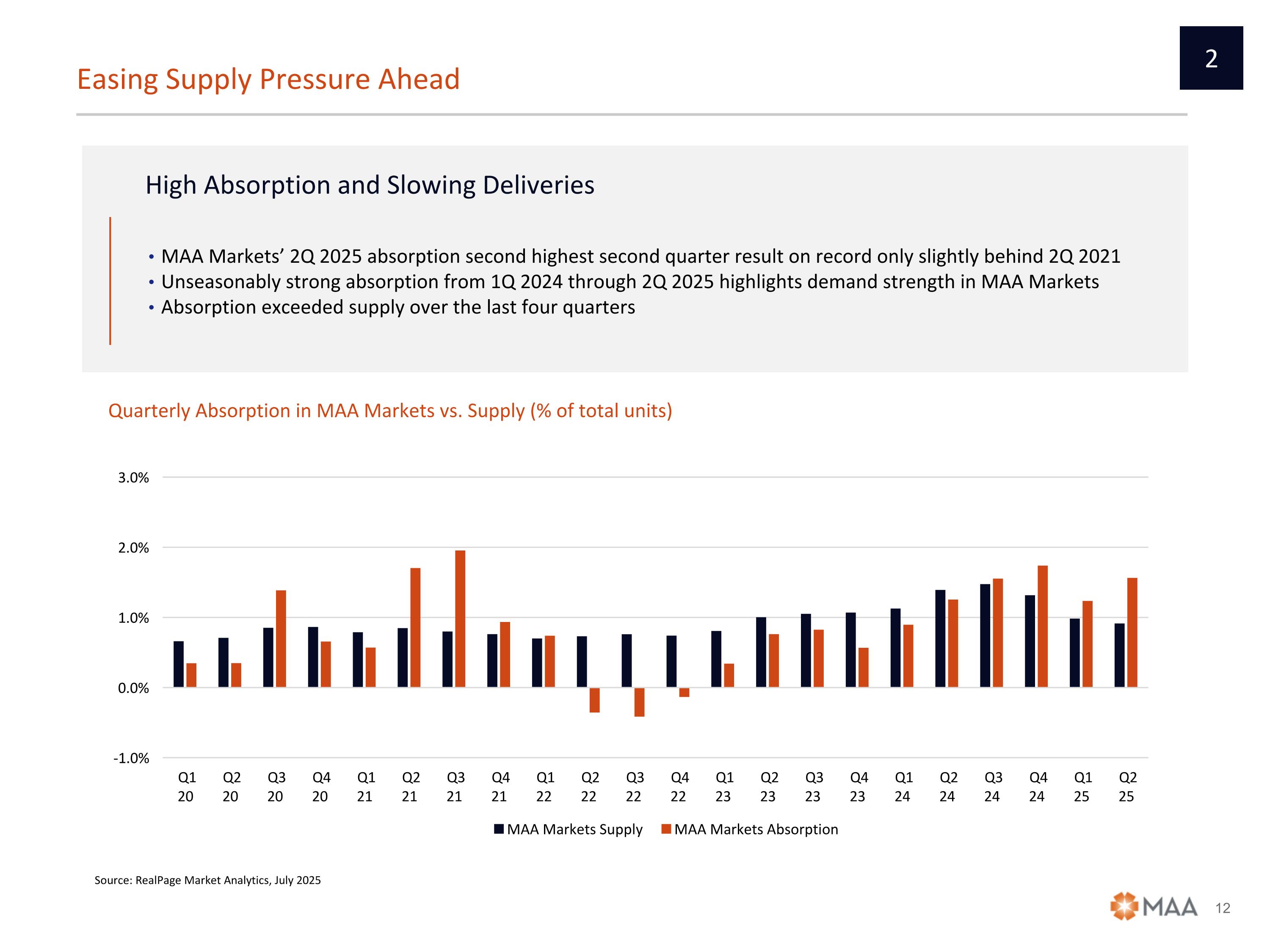 2

Easing Supply Pressure Ahead

High Absorption and Slowing Deliveries

• MAA Markets’ 2Q 2025 absorption second highest second quarter result on record only slightly behind 2Q 2021
• Unseasonably strong absorption from 1Q 2024 through 2Q 2025 highlights demand strength in MAA Markets
• Absorption exceeded supply over the last four quarters

Quarterly Absorption in MAA Markets vs. Supply (% of total units)

3.0%
2.0%
1.0%
0.0%
-1.0%

Q1 20 Q2 20 Q3 20 Q4 20 Q1 21 Q2 21 Q3 21 Q4 21 Q1 22 Q2 22 Q3 22 Q4 22 Q1 23 Q2 23 Q3 23 Q4 23 Q1 24 Q2 24 Q3 24 Q4 24 Q1 25 Q2 25

MAA Markets Supply MAA Markets Absorption

Source: RealPage Market Analytics, July 2025

MAA

12